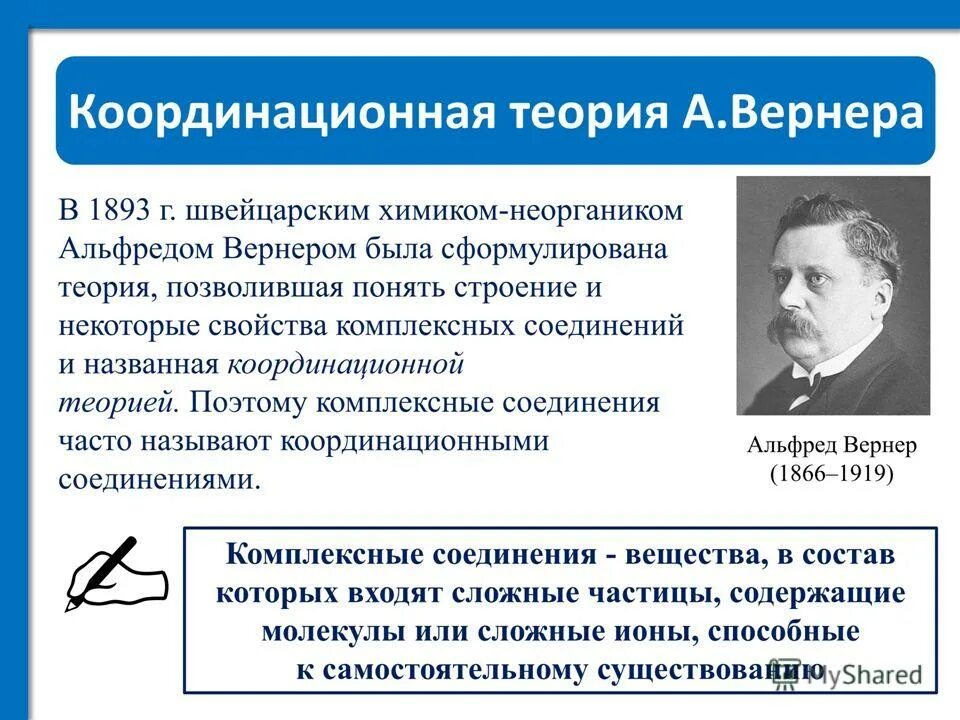 Координационная теория А.Вернера

В 1893 г. швейцарским химиком-неоргаником Альфредом Вернером была сформулирована теория, позволившая понять строение и некоторые свойства комплексных соединений и названная координационной теорией. Поэтому комплексные соединения часто называют координационными соединениями.

Альфред Вернер (1866–1919)

Комплексные соединения - вещества, в состав которых входят сложные частицы, содержащие молекулы или сложные ионы, способные к самостоятельному существованию

MyShared